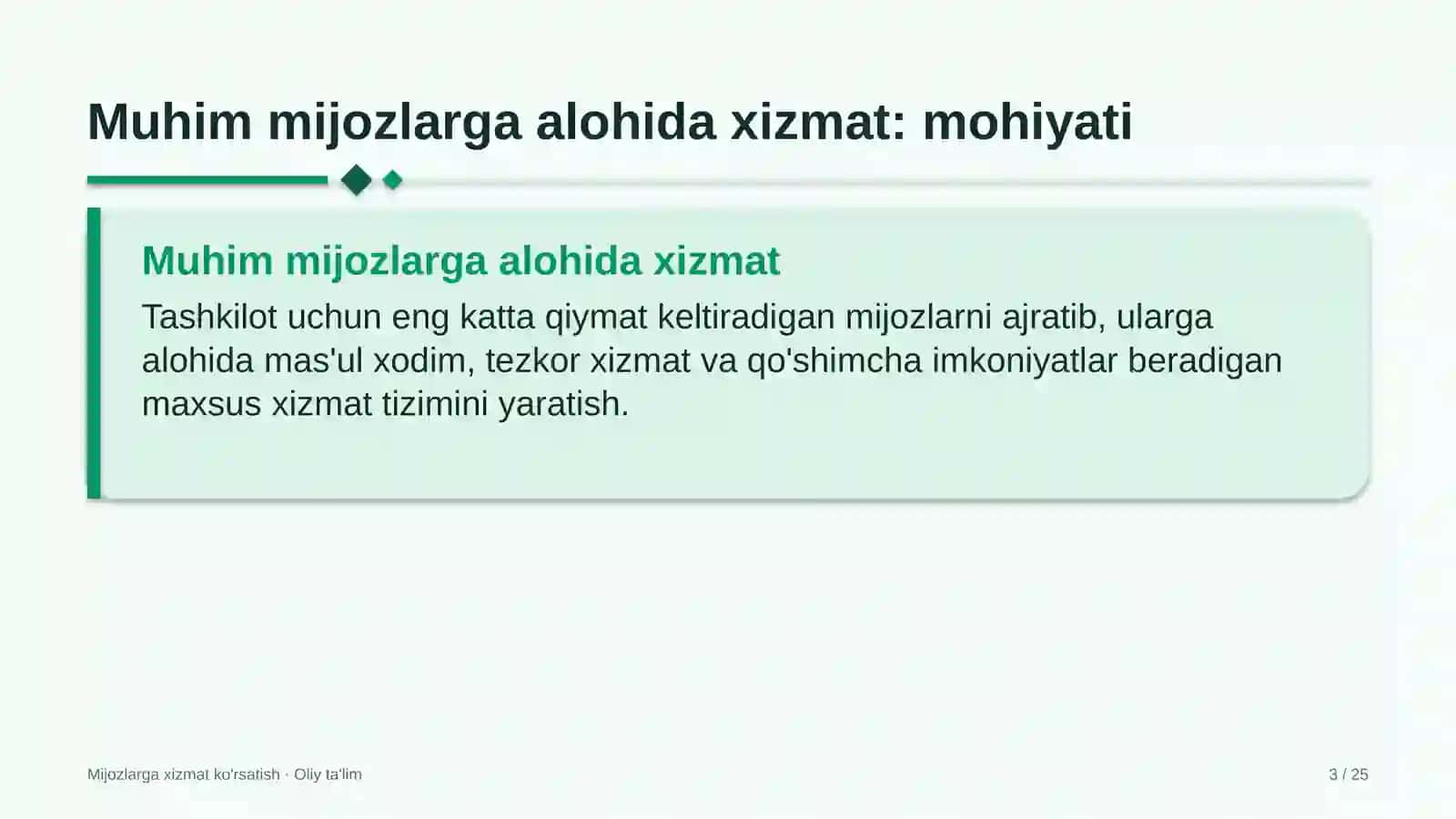 Muhim mijozlarga alohida xizmat: mohiyati

Muhim mijozlarga alohida xizmat

Tashkilot uchun eng katta qiymat keltiradigan mijozlarni ajratib, ularga alohida mas'ul xodim, tezkor xizmat va qo'shimcha imkoniyatlar beradigan maxsus xizmat tizimini yaratish.

Mijozlarga xizmat ko'rsatish · Oliy ta'lim

3 / 25